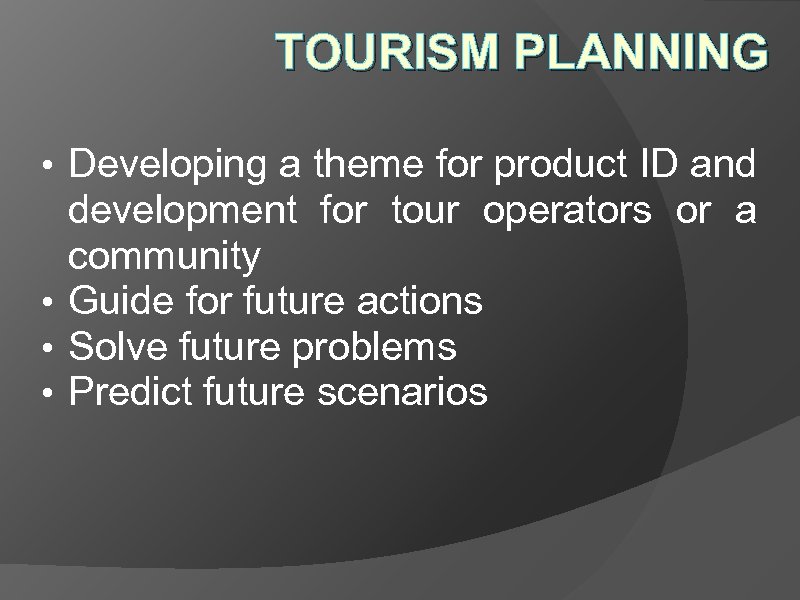 TOURISM PLANNING

• Developing a theme for product ID and development for tour operators or a community
• Guide for future actions
• Solve future problems
• Predict future scenarios